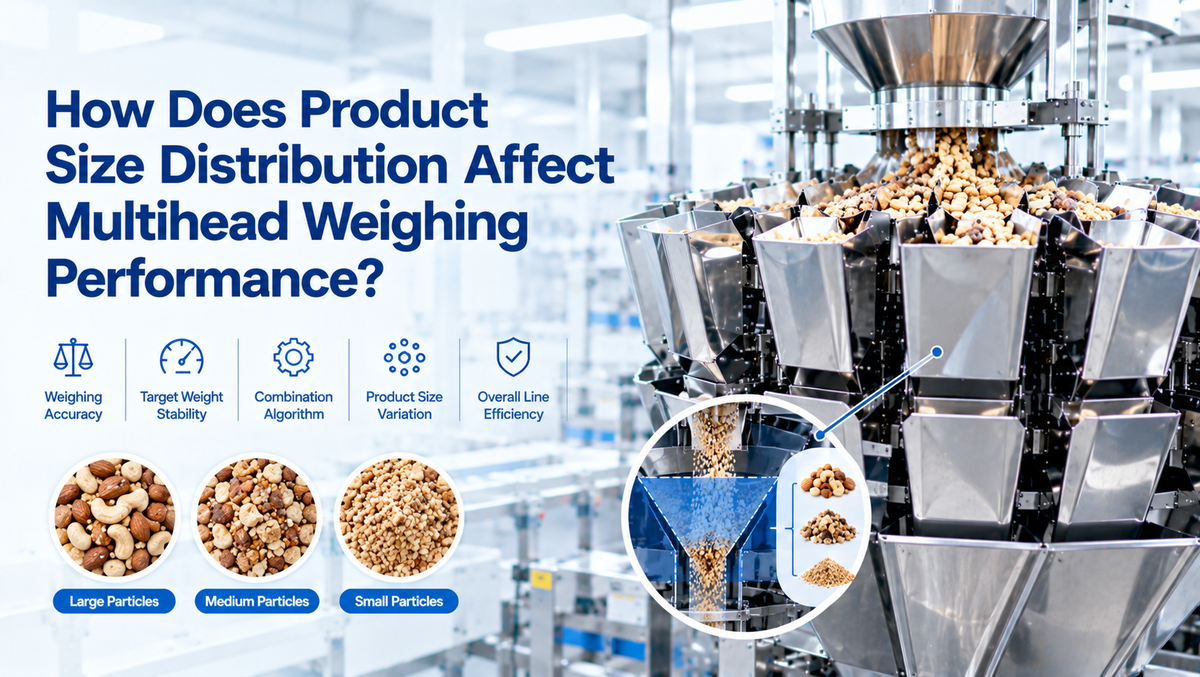 How Does Product Size Distribution Affect Multihead Weighing Performance?

Weighing Accuracy

Target Weight Stability

Combination Algorithm

Product Size Variation

Overall Line Efficiency

Large Particles

Medium Particles

Small Particles